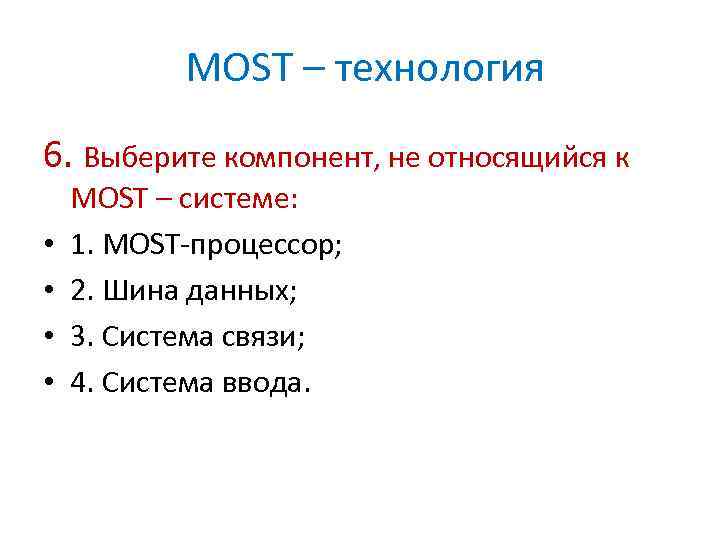 MOST – технология

6. Выберите компонент, не относящийся к MOST – системе:

• 1. MOST-процессор;
• 2. Шина данных;
• 3. Система связи;
• 4. Система ввода.